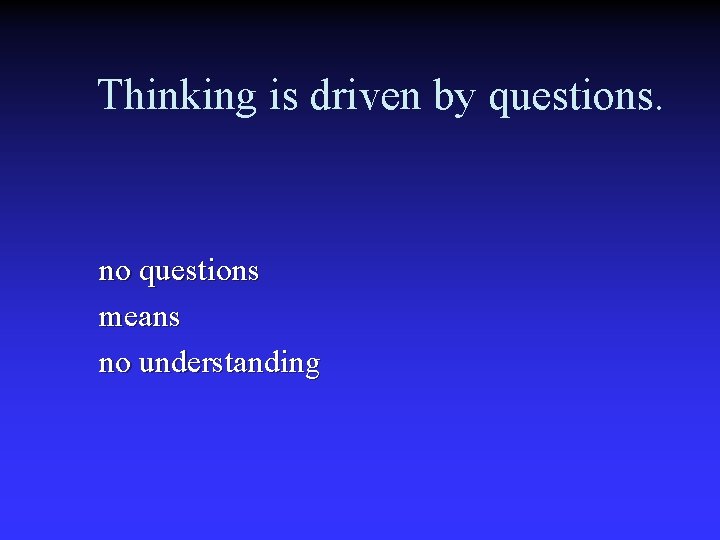 Thinking is driven by questions.

no questions
means
no understanding